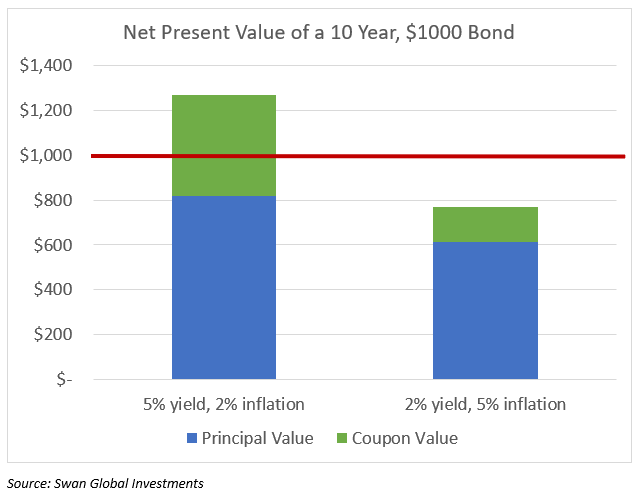 Net Present Value of a 10 Year, \$1000 Bond

\$1,400
\$1,200
\$1,000
\$800
\$600
\$400
\$200
\$-

5% yield, 2% inflation
2% yield, 5% inflation

Principal Value
Coupon Value

Source: Swan Global Investments